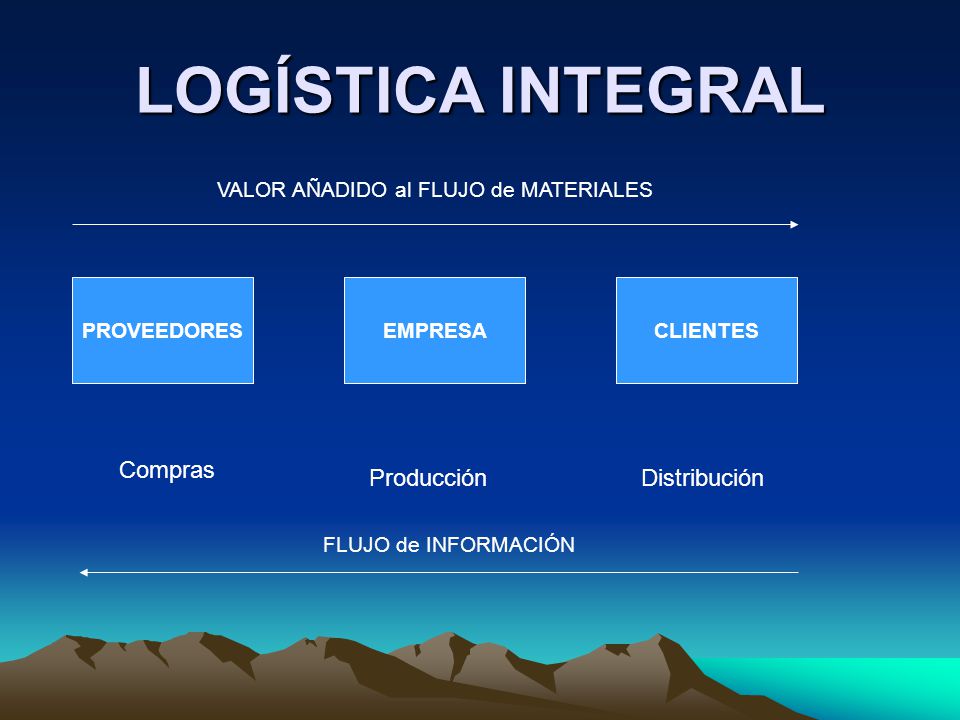 LOGÍSTICA INTEGRAL

VALOR AÑADIDO al FLUJO de MATERIALES

PROVEEDORES

EMPRESA

CLIENTES

Compras

Producción

Distribución

FLUJO de INFORMACIÓN